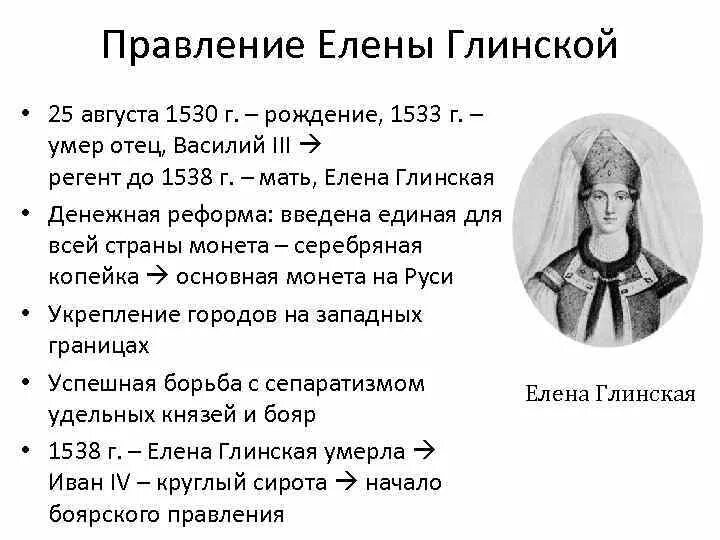 Правление Елены Глинской

• 25 августа 1530 г. – рождение, 1533 г. – умер отец, Василий III → регент до 1538 г. – мать, Елена Глинская

• Денежная реформа: введена единая для всей страны монета – серебряная копейка → основная монета на Руси

• Укрепление городов на западных границах

• Успешная борьба с сепаратизмом удельных князей и бояр

• 1538 г. – Елена Глинская умерла → Иван IV – круглый сирота → начало боярского правления

Елена Глинская